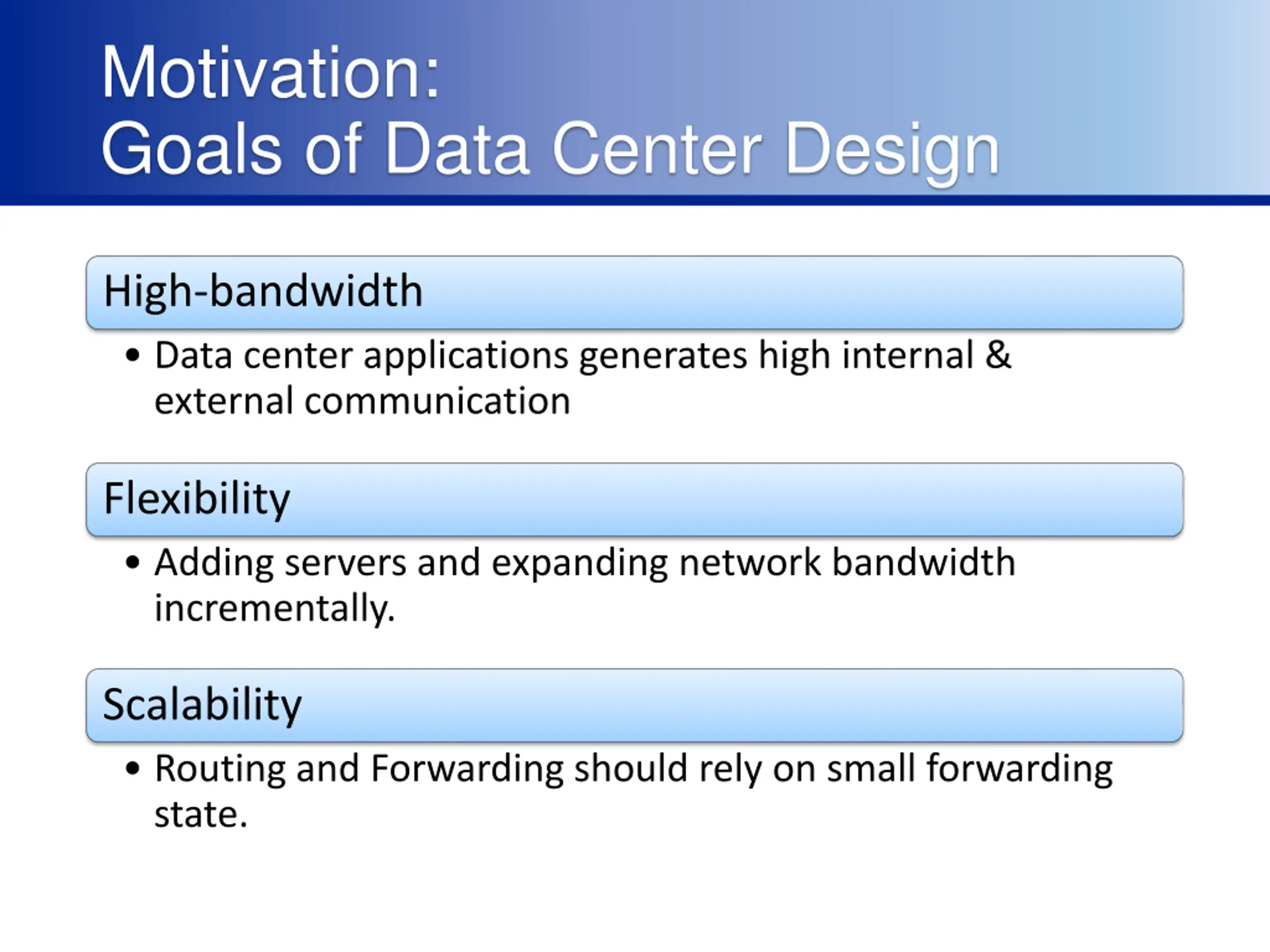 Motivation:
Goals of Data Center Design

High-bandwidth

• Data center applications generates high internal & external communication

Flexibility

• Adding servers and expanding network bandwidth incrementally.

Scalability

• Routing and Forwarding should rely on small forwarding state.